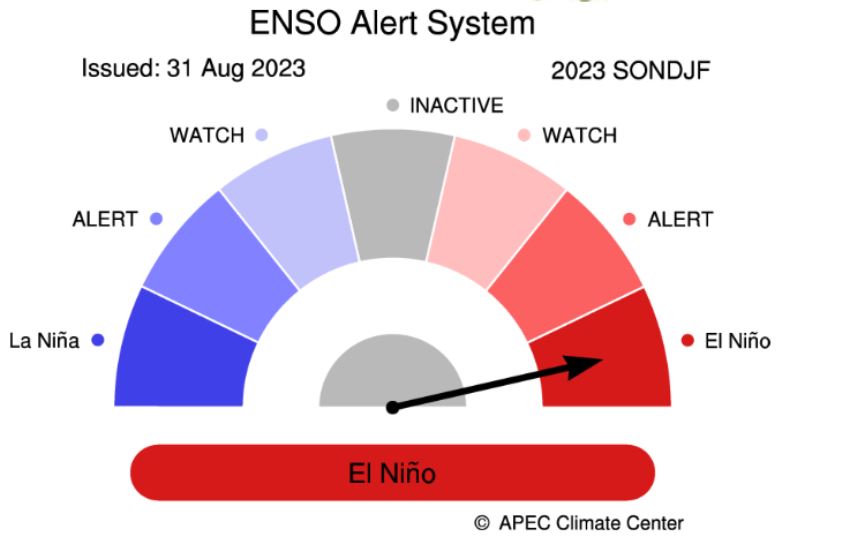 ENSO Alert System

Issued: 31 Aug 2023

2023 SONDJF

INACTIVE

WATCH

WATCH

ALERT

ALERT

La Niña

El Niño

El Niño

© APEC Climate Center